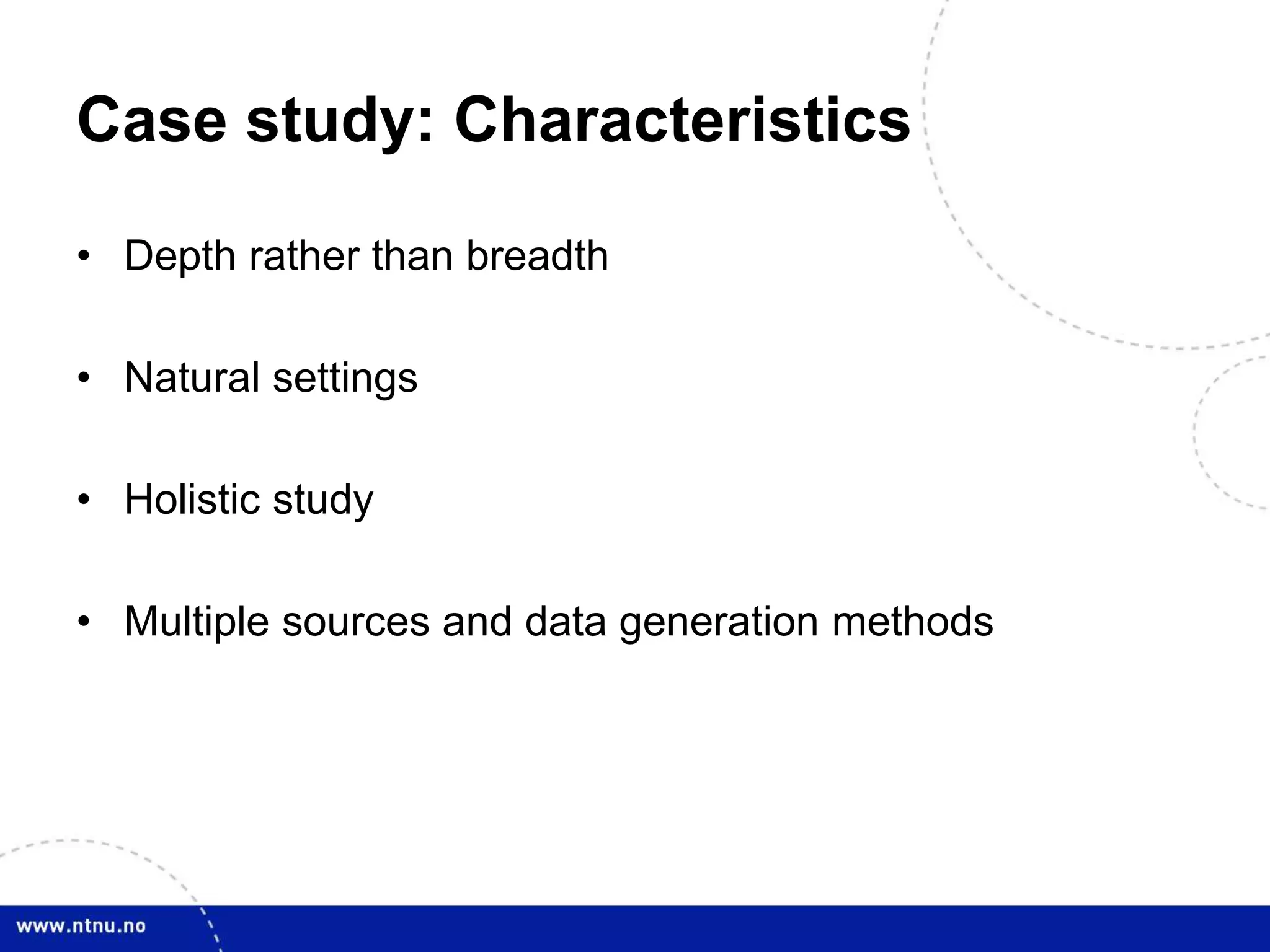 Case study: Characteristics

• Depth rather than breadth

• Natural settings

• Holistic study

• Multiple sources and data generation methods

www.ntnu.no